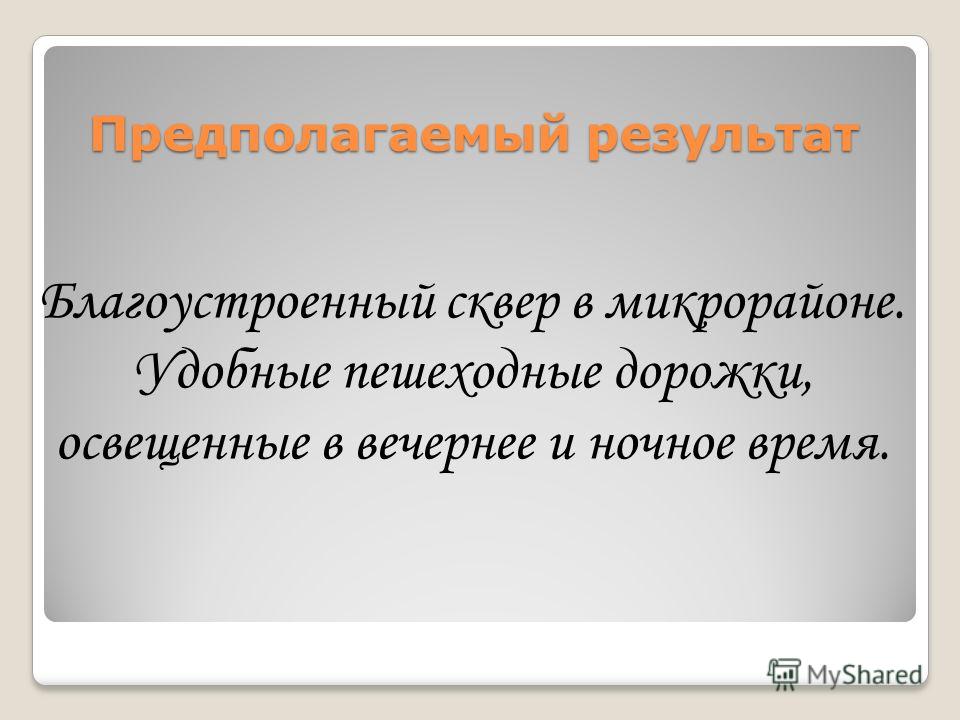 Предполагаемый результат

Благоустроенный сквер в микрорайоне. Удобные пешеходные дорожки, освещенные в вечернее и ночное время.

MyShared